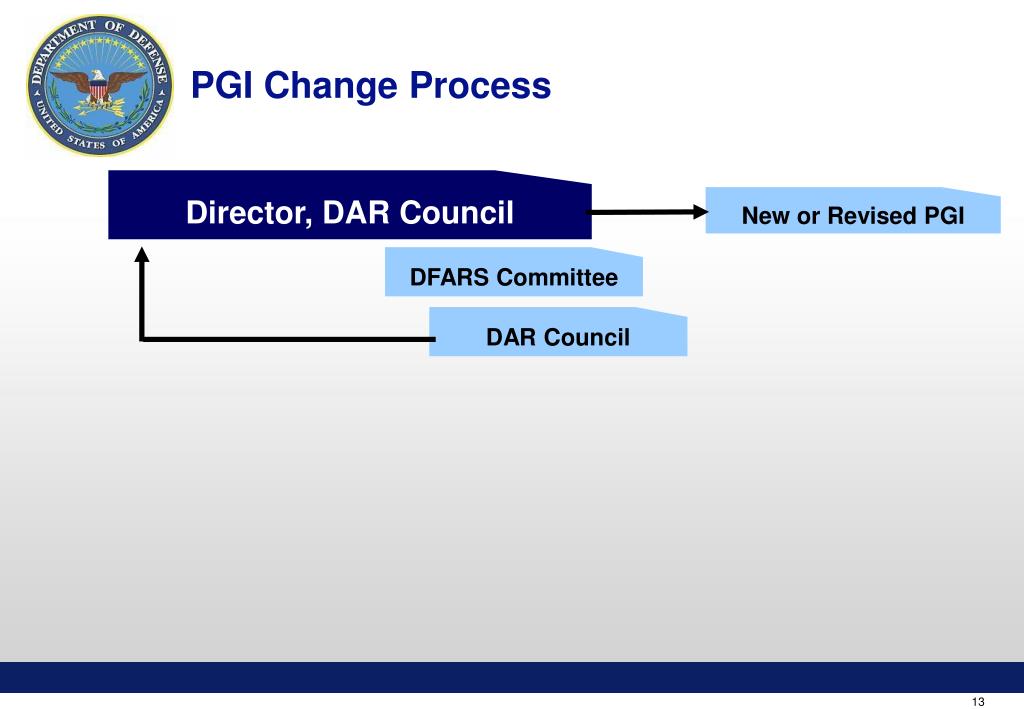 DEPARTMENT OF DEFENSE
UNITED STATES OF AMERICA

PGI Change Process

Director, DAR Council

New or Revised PGI

DFARS Committee

DAR Council

13